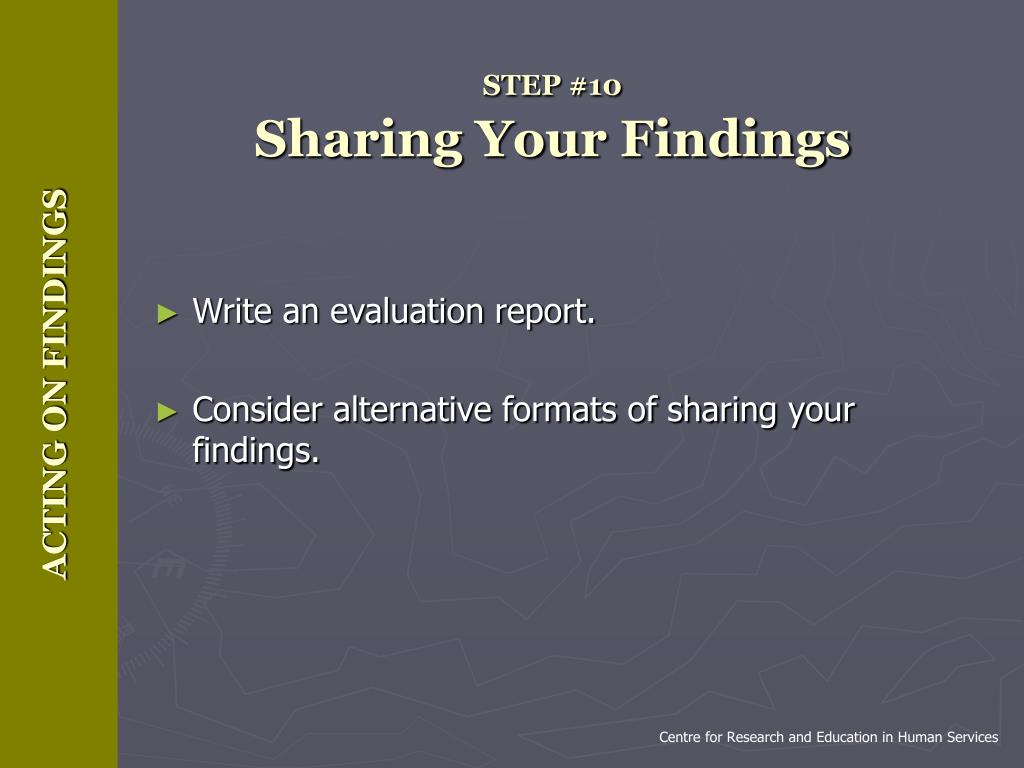 ACTING ON FINDINGS

STEP #10
Sharing Your Findings

► Write an evaluation report.

► Consider alternative formats of sharing your findings.

Centre for Research and Education in Human Services